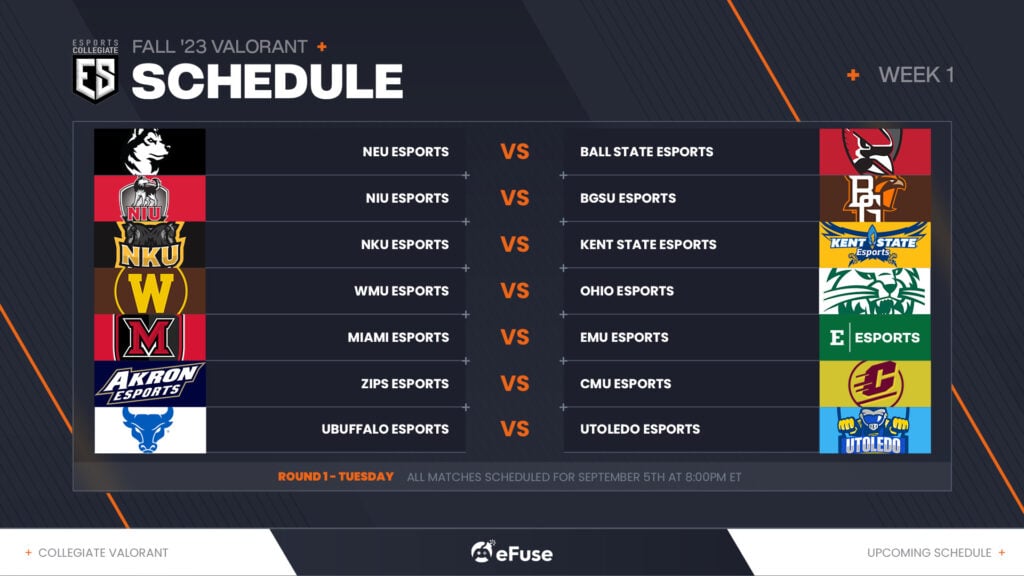 ESPORTS COLLEGIATE
ES
FALL '23 VALORANT +
SCHEDULE

+ WEEK 1

| | | | | |
|---|---|---|---|---|
| | NEU ESPORTS | VS | BALL STATE ESPORTS | |
| NIU | NIU ESPORTS | VS | BGSU ESPORTS | BG |
| NKU | NKU ESPORTS | VS | KENT STATE ESPORTS | KENT STATE Esports |
| W | WMU ESPORTS | VS | OHIO ESPORTS | |
| M | MIAMI ESPORTS | VS | EMU ESPORTS | E ESPORTS |
| AKRON ESPORTS | ZIPS ESPORTS | VS | CMU ESPORTS | C |
| | UBUFFALO ESPORTS | VS | UTOLEDO ESPORTS | UTOLEDO |

ROUND 1 - TUESDAY ALL MATCHES SCHEDULED FOR SEPTEMBER 5TH AT 8:00PM ET

+ COLLEGIATE VALORANT
eFuse
UPCOMING SCHEDULE +